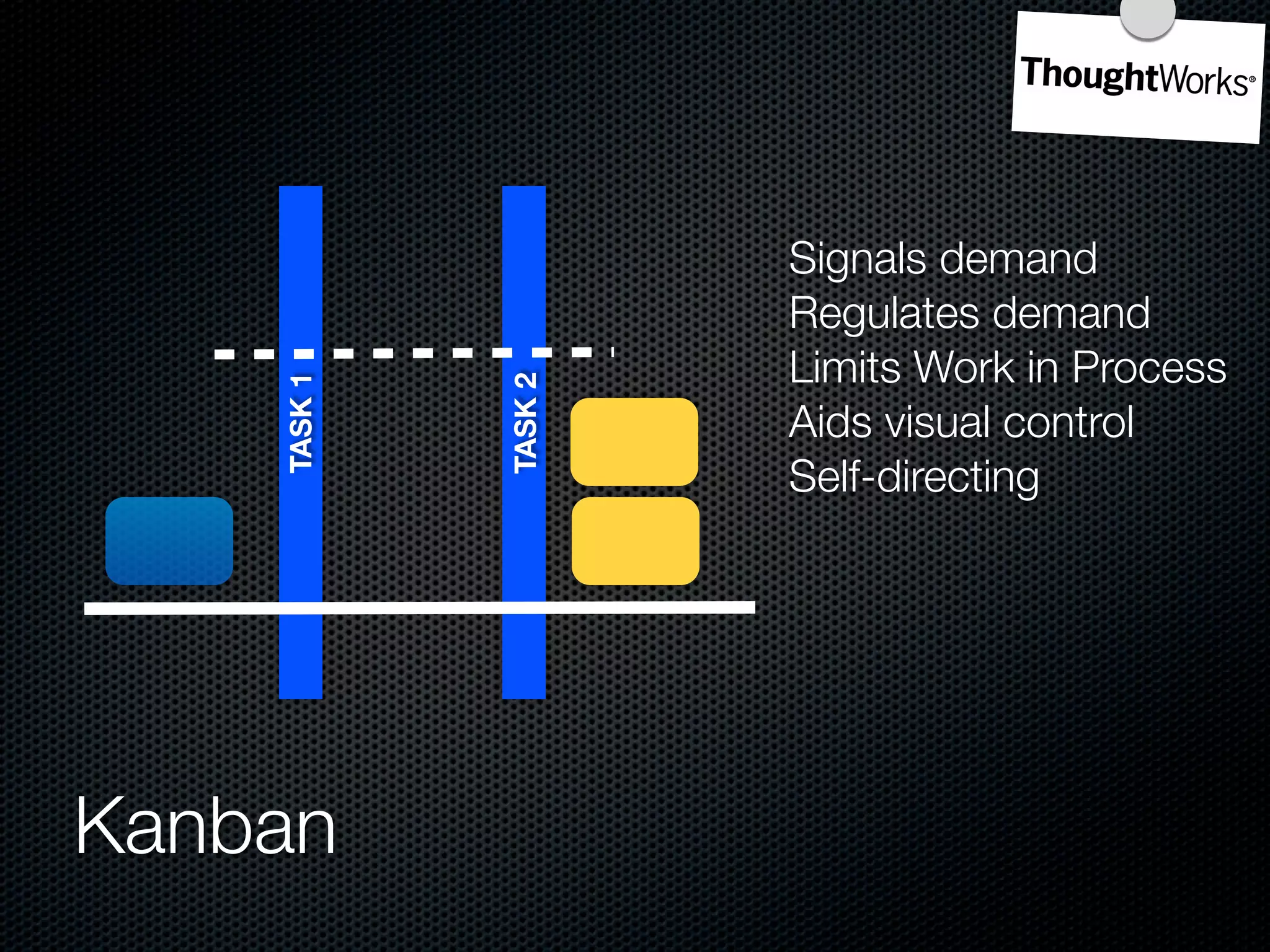 ThoughtWorks®

TASK 1

TASK 2

Signals demand
Regulates demand
Limits Work in Process
Aids visual control
Self-directing

Kanban